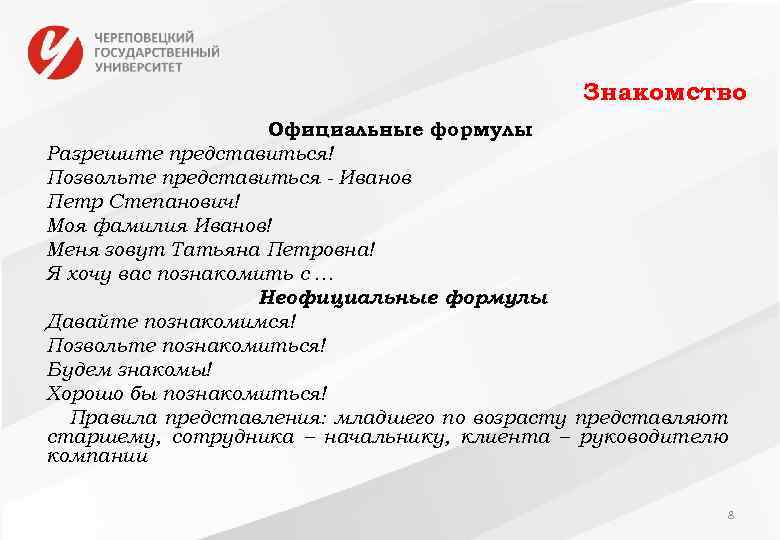 ЧЕРЕПОВЕЦКИЙ ГОСУДАРСТВЕННЫЙ УНИВЕРСИТЕТ

Знакомство

Официальные формулы

Разрешите представиться!
Позвольте представиться - Иванов Петр Степанович!
Моя фамилия Иванов!
Меня зовут Татьяна Петровна!
Я хочу вас познакомить с …

Неофициальные формулы

Давайте познакомимся!
Позвольте познакомиться!
Будем знакомы!
Хорошо бы познакомиться!

Правила представления: младшего по возрасту представляют старшему, сотрудника – начальнику, клиента – руководителю компании

8